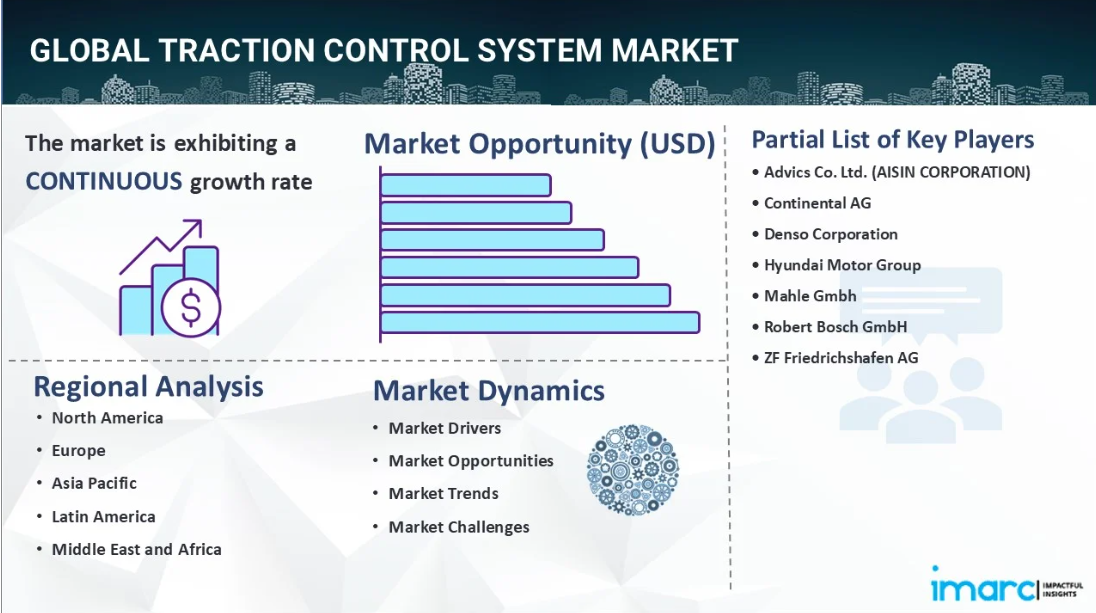 GLOBAL TRACTION CONTROL SYSTEM MARKET

The market is exhibiting a CONTINUOUS growth rate

Market Opportunity (USD)

Partial List of Key Players

• Advics Co. Ltd. (AISIN CORPORATION)
• Continental AG
• Denso Corporation
• Hyundai Motor Group
• Mahle Gmbh
• Robert Bosch GmbH
• ZF Friedrichshafen AG

Regional Analysis

• North America
• Europe
• Asia Pacific
• Latin America
• Middle East and Africa

Market Dynamics

• Market Drivers
• Market Opportunities
• Market Trends
• Market Challenges

imarc IMPACTFUL INSIGHTS